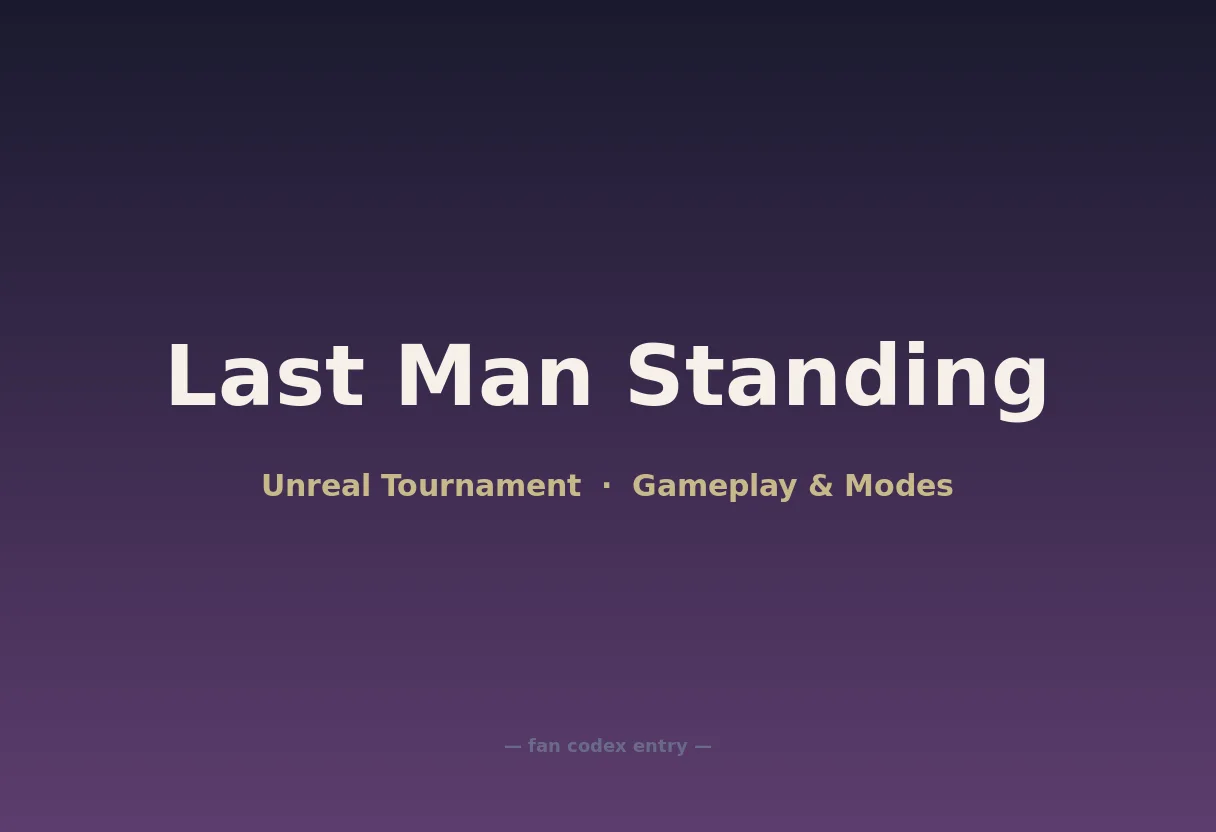 Last Man Standing

Unreal Tournament · Gameplay & Modes

— fan codex entry —